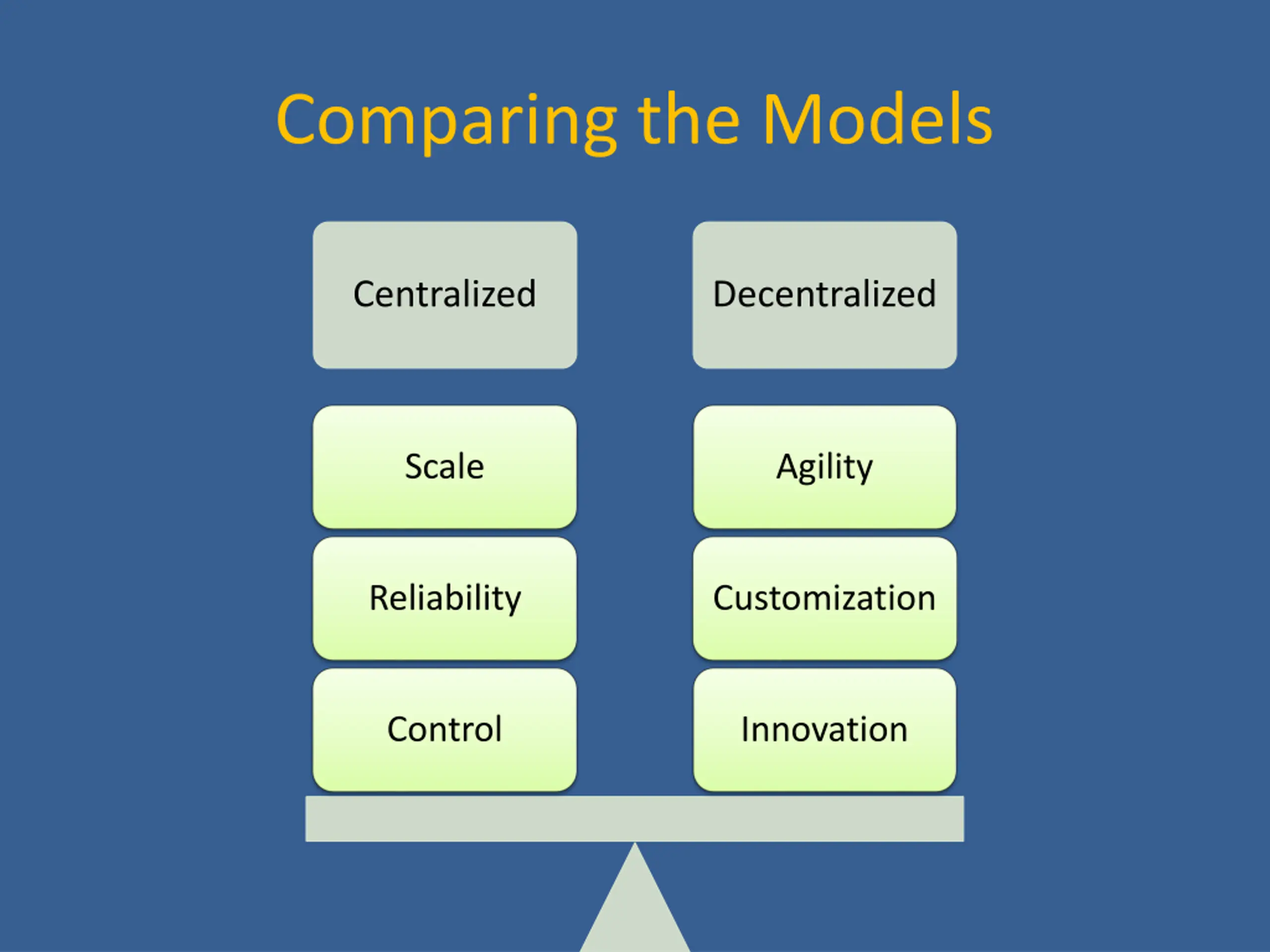 Comparing the Models

Centralized

Scale

Reliability

Control

Decentralized

Agility

Customization

Innovation